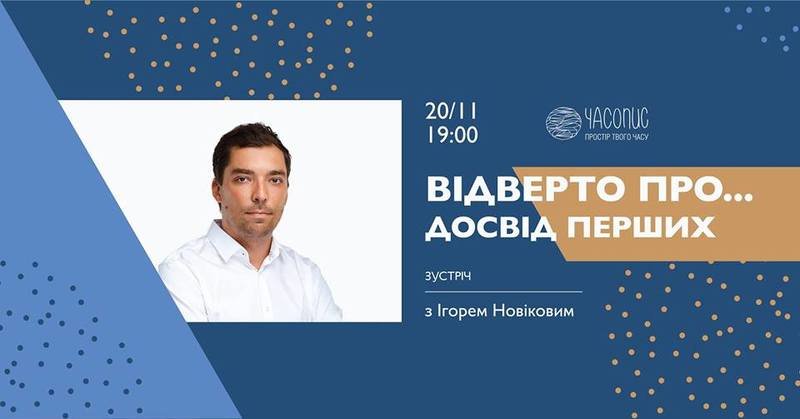 20/11
19:00

ЧАСОПИС
ПРОСТІР ТВОГО ЧАСУ

ВІДВЕРТО ПРО...
ДОСВІД ПЕРШИХ

ЗУСТРІЧ

з Ігорем Новіковим